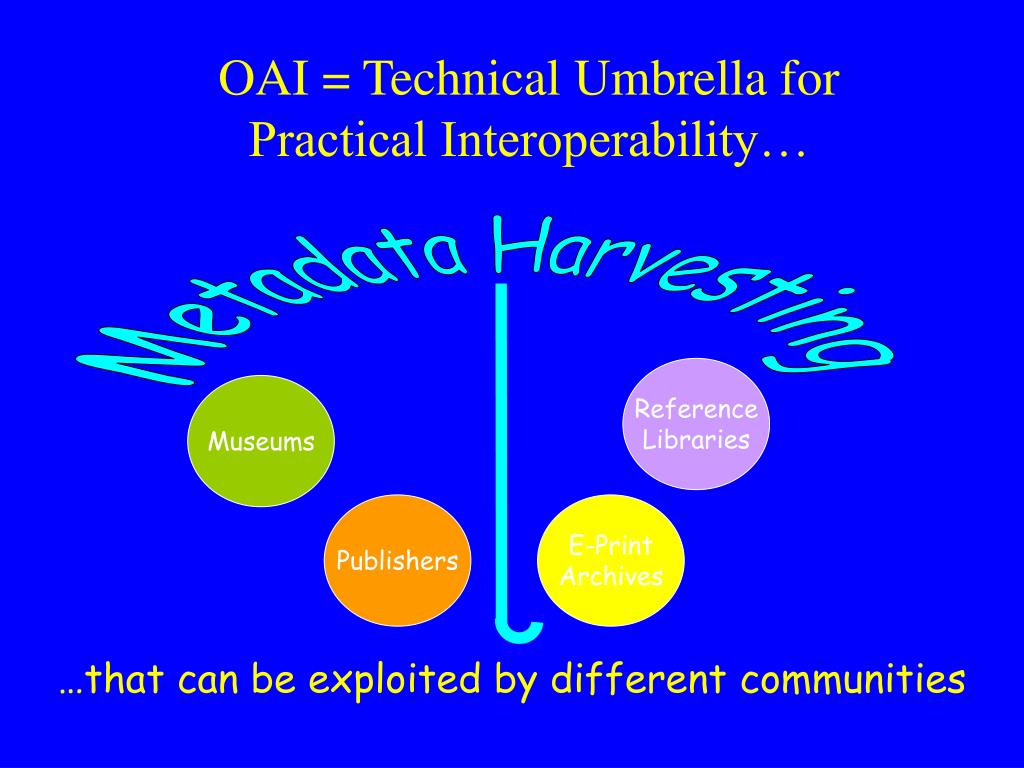 OAI = Technical Umbrella for Practical Interoperability…

Metadata Harvesting

Museums

Reference Libraries

Publishers

E-Print Archives

…that can be exploited by different communities